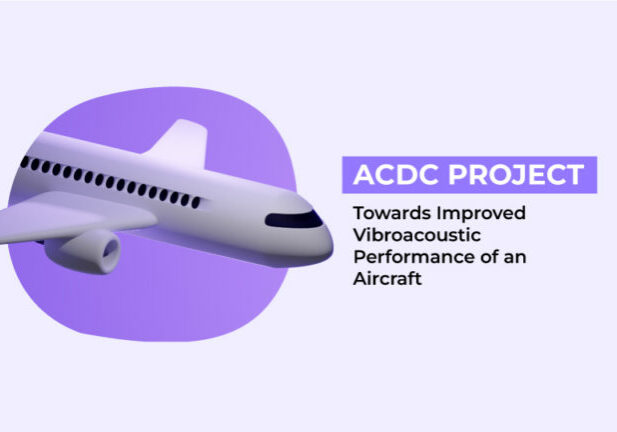 ACDC PROJECT

Towards Improved Vibroacoustic Performance of an Aircraft